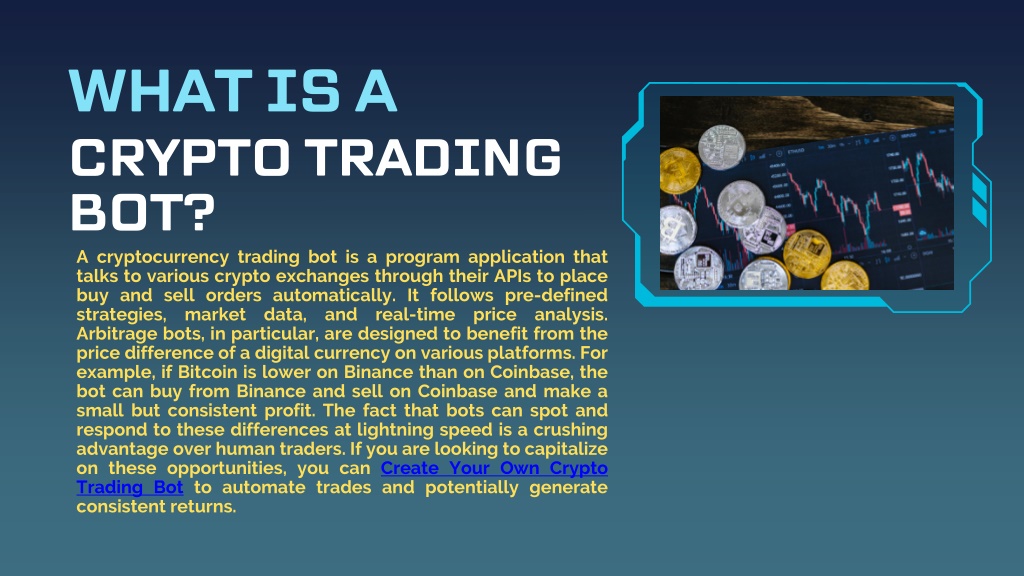 WHAT IS A
CRYPTO TRADING BOT?

A cryptocurrency trading bot is a program application that talks to various crypto exchanges through their APIs to place buy and sell orders automatically. It follows pre-defined strategies, market data, and real-time price analysis. Arbitrage bots, in particular, are designed to benefit from the price difference of a digital currency on various platforms. For example, if Bitcoin is lower on Binance than on Coinbase, the bot can buy from Binance and sell on Coinbase and make a small but consistent profit. The fact that bots can spot and respond to these differences at lightning speed is a crushing advantage over human traders. If you are looking to capitalize on these opportunities, you can Create Your Own Crypto Trading Bot to automate trades and potentially generate consistent returns.